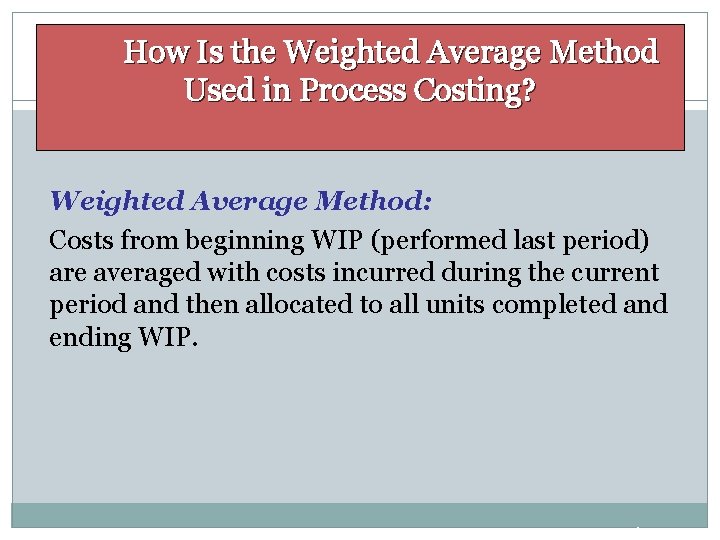 How Is the Weighted Average Method Used in Process Costing?

Weighted Average Method:

Costs from beginning WIP (performed last period) are averaged with costs incurred during the current period and then allocated to all units completed and ending WIP.